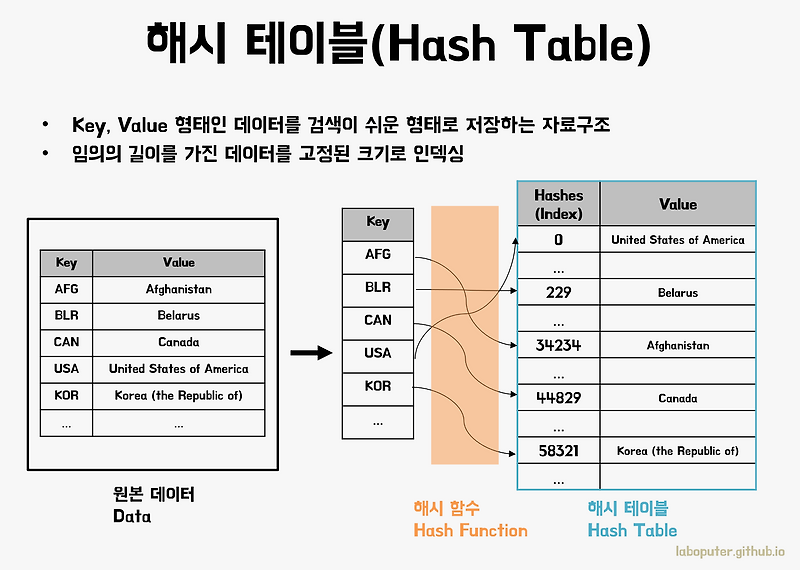 해시 테이블(Hash Table)

• Key, Value 형태인 데이터를 검색이 쉬운 형태로 저장하는 자료구조
• 임의의 길이를 가진 데이터를 고정된 크기로 인덱싱

| Key | Value |
|---|---|
| AFG | Afghanistan |
| BLR | Belarus |
| CAN | Canada |
| USA | United States of America |
| KOR | Korea (the Republic of) |
| ... | ... |

원본 데이터
Data

| Key |
|---|
| AFG |
| BLR |
| CAN |
| USA |
| KOR |
| ... |

해시 함수
Hash Function

| Hashes (Index) | Value |
|---|---|
| 0 | United States of America |
| ... | |
| 229 | Belarus |
| ... | |
| 34234 | Afghanistan |
| ... | |
| 44829 | Canada |
| ... | |
| 58321 | Korea (the Republic of) |
| ... | |

해시 테이블
Hash Table

laboputer.github.io